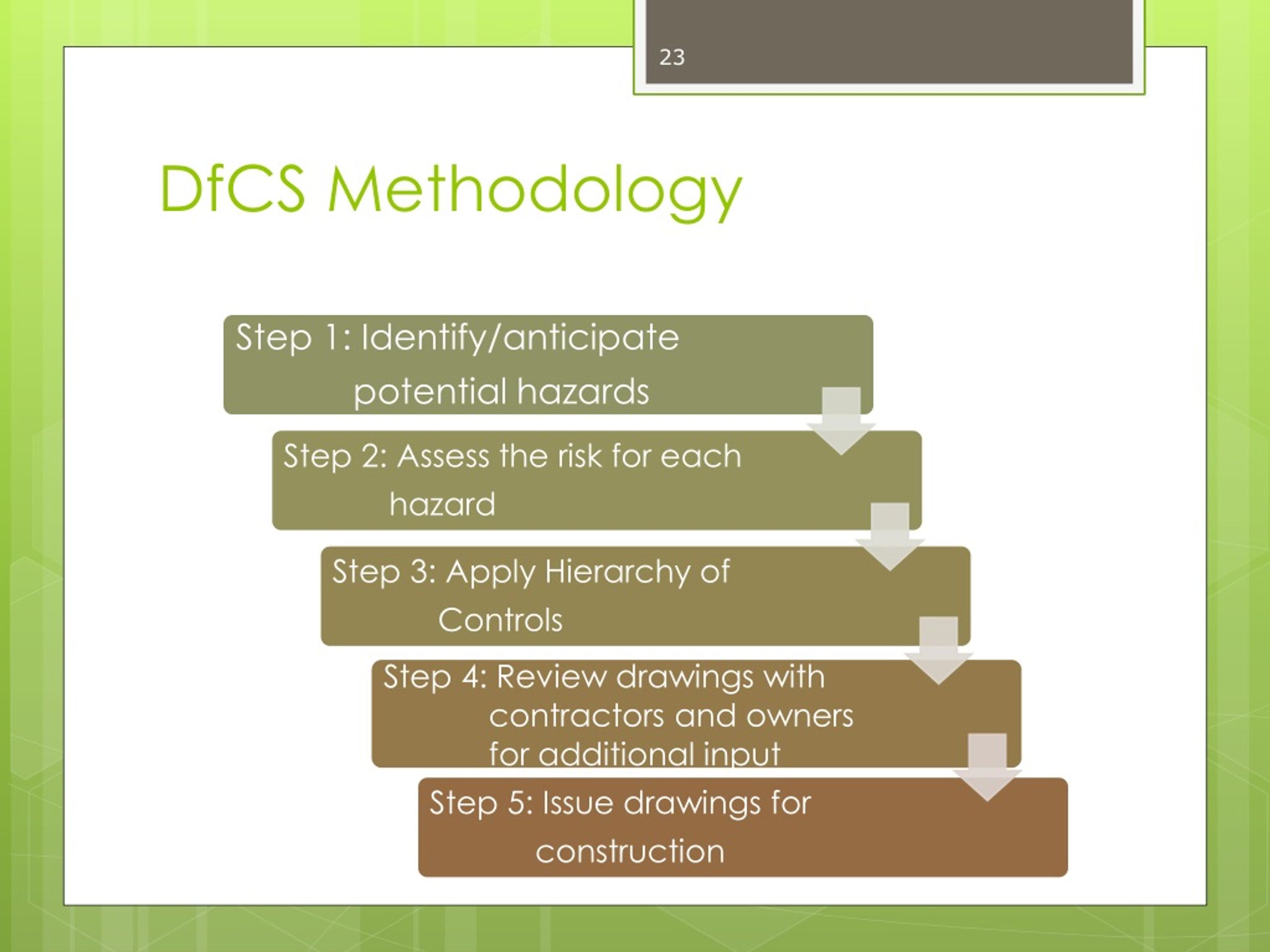 23

DfCS Methodology

Step 1: Identify/anticipate potential hazards

Step 2: Assess the risk for each hazard

Step 3: Apply Hierarchy of Controls

Step 4: Review drawings with contractors and owners for additional input

Step 5: Issue drawings for construction